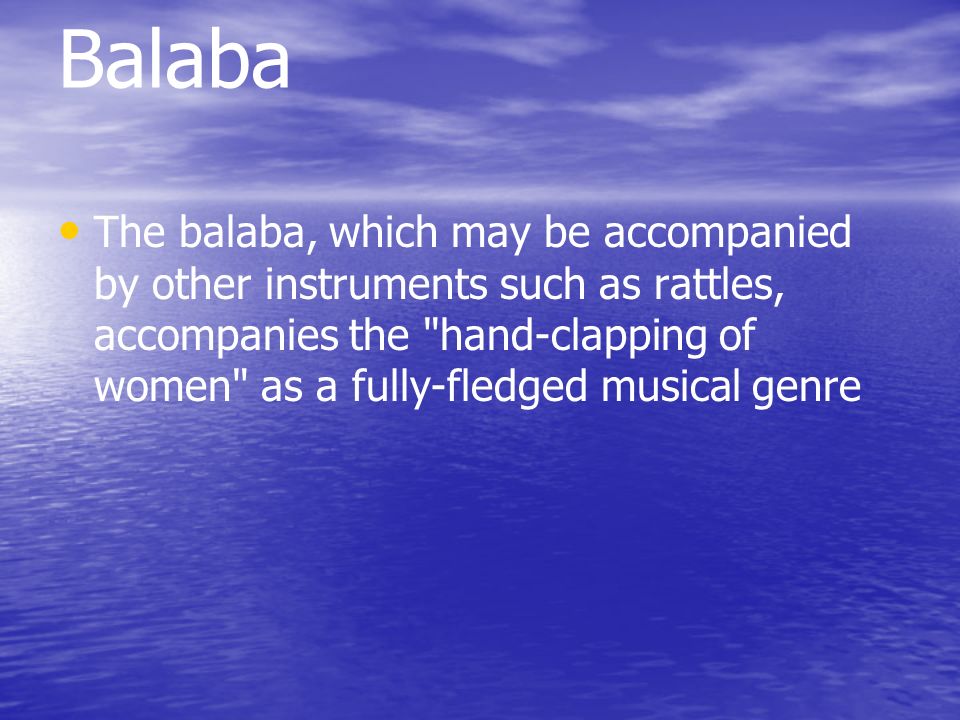 Balaba

• The balaba, which may be accompanied by other instruments such as rattles, accompanies the "hand-clapping of women" as a fully-fledged musical genre